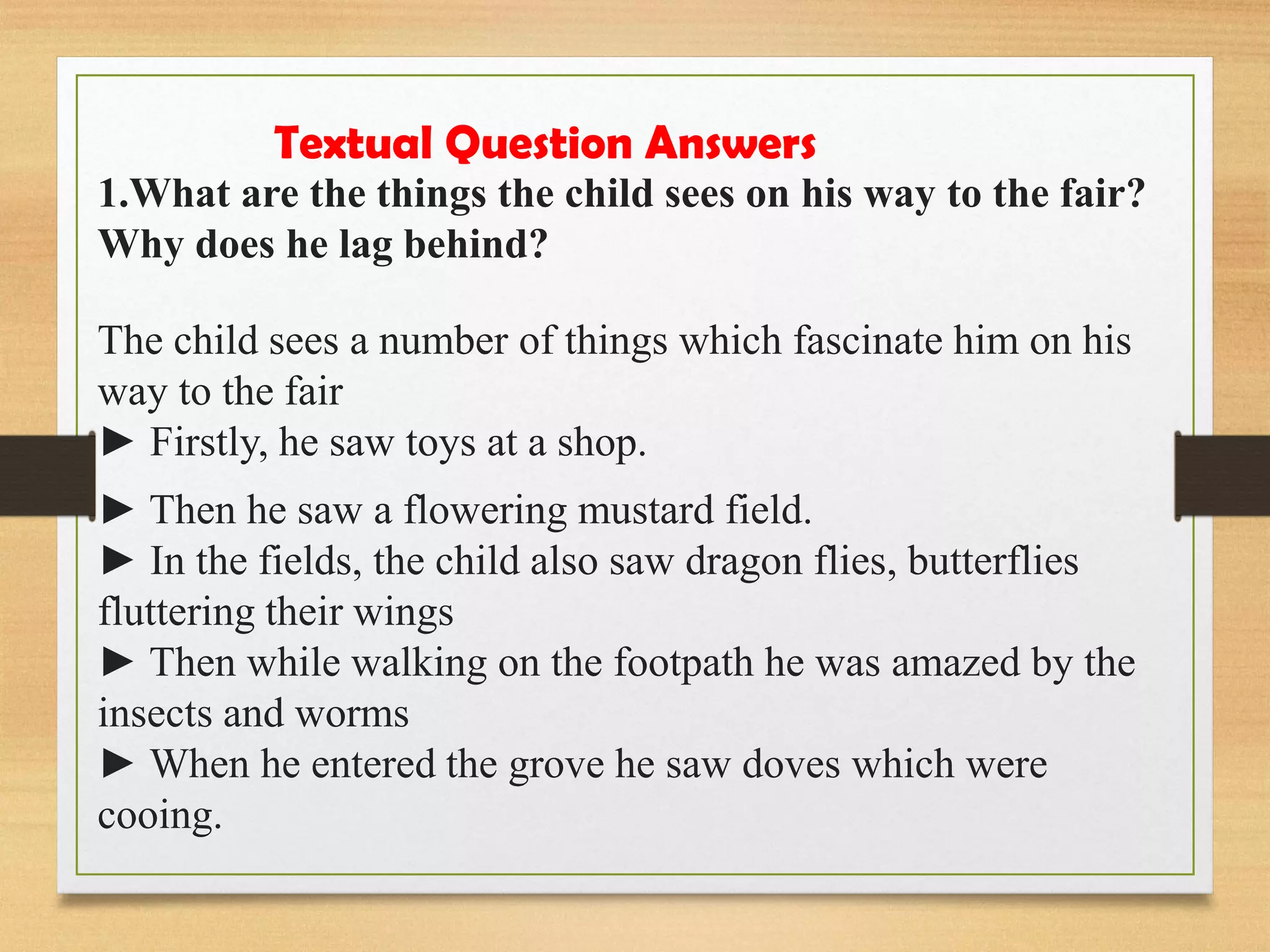 Textual Question Answers

1.What are the things the child sees on his way to the fair? Why does he lag behind?

The child sees a number of things which fascinate him on his way to the fair

► Firstly, he saw toys at a shop.

► Then he saw a flowering mustard field.

► In the fields, the child also saw dragon flies, butterflies fluttering their wings

► Then while walking on the footpath he was amazed by the insects and worms

► When he entered the grove he saw doves which were cooing.